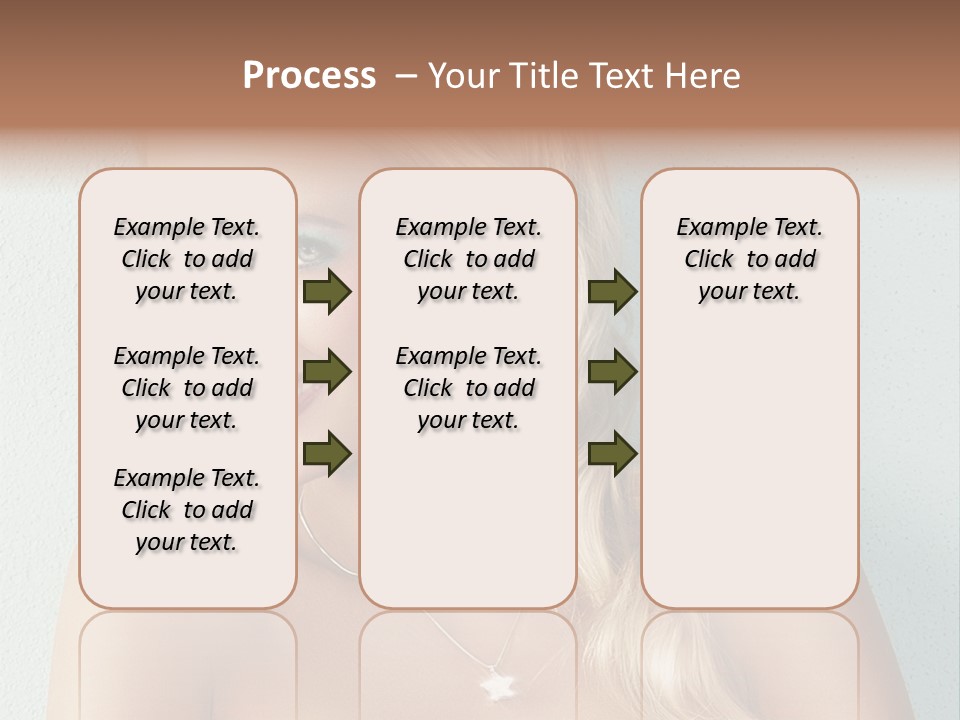 Process – Your Title Text Here

Example Text. Click to add your text.

Example Text. Click to add your text.

Example Text. Click to add your text.

Example Text. Click to add your text.

Example Text. Click to add your text.

Example Text. Click to add your text.